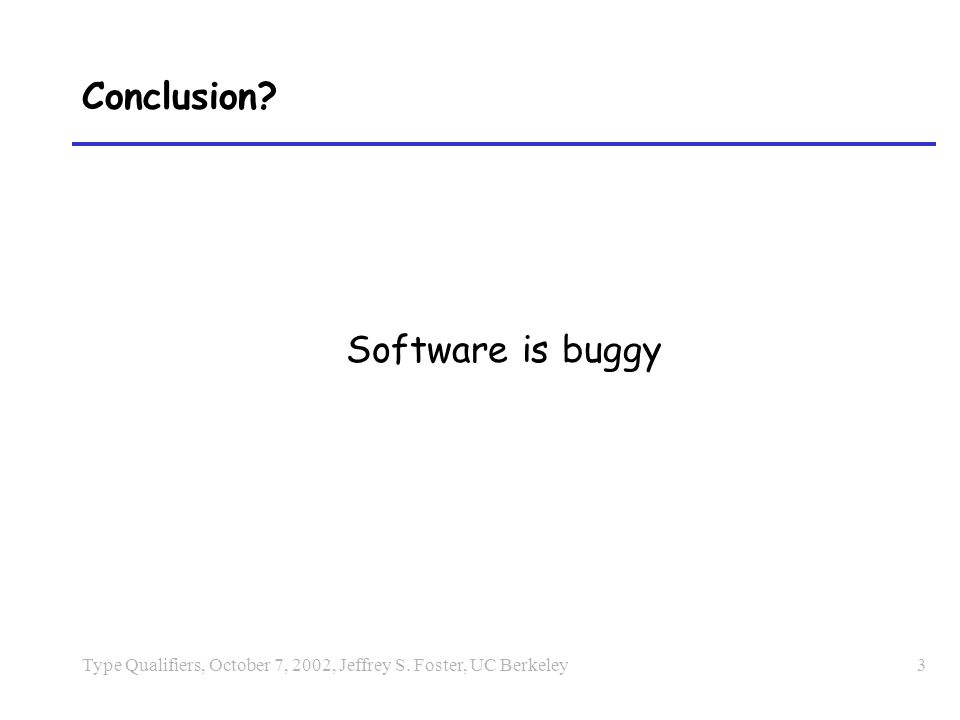 Conclusion?

Software is buggy

Type Qualifiers, October 7, 2002, Jeffrey S. Foster, UC Berkeley

3